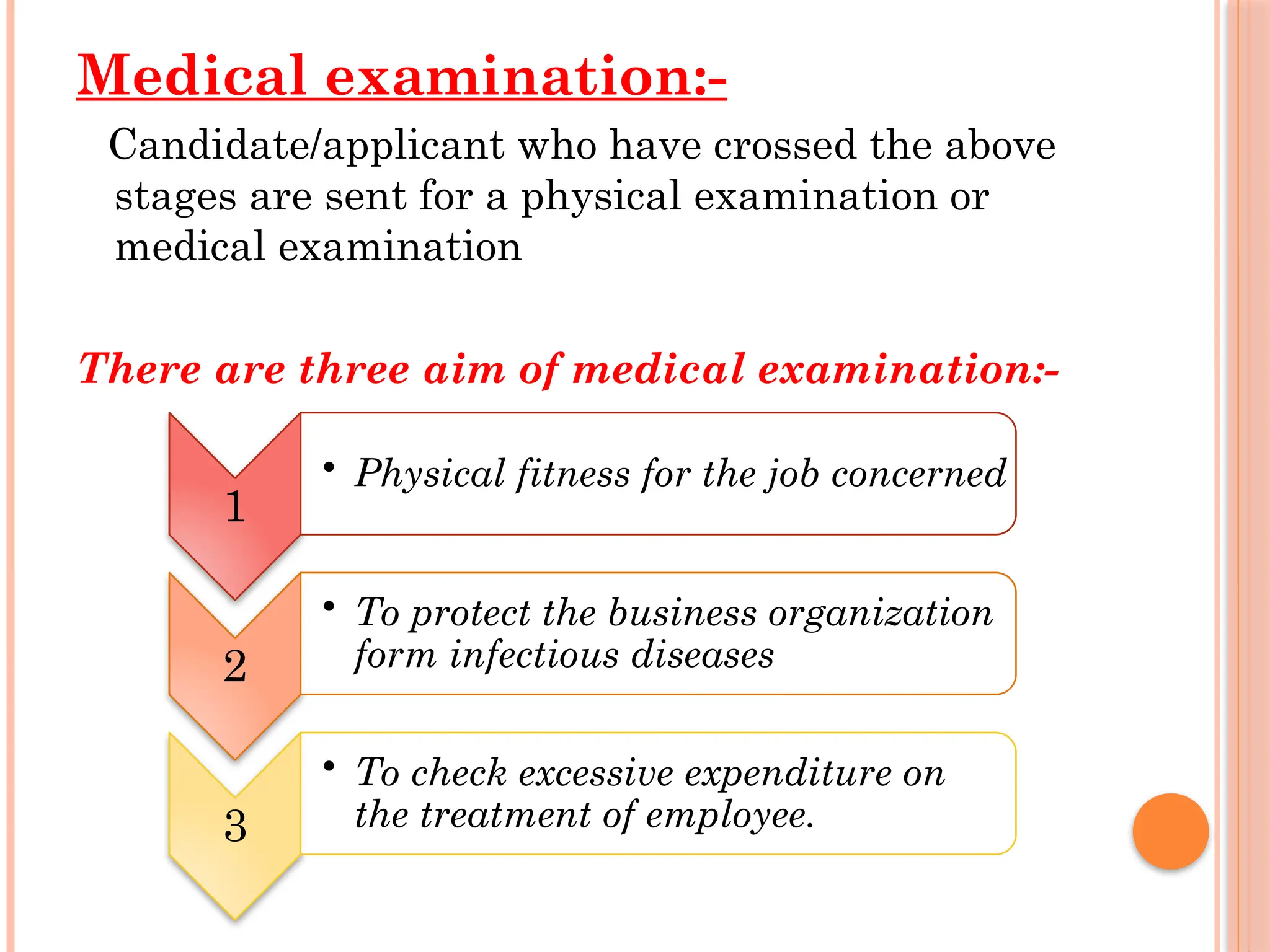 Medical examination:-

Candidate/applicant who have crossed the above stages are sent for a physical examination or medical examination

There are three aim of medical examination:-

1

• Physical fitness for the job concerned

2

• To protect the business organization form infectious diseases

3

• To check excessive expenditure on the treatment of employee.